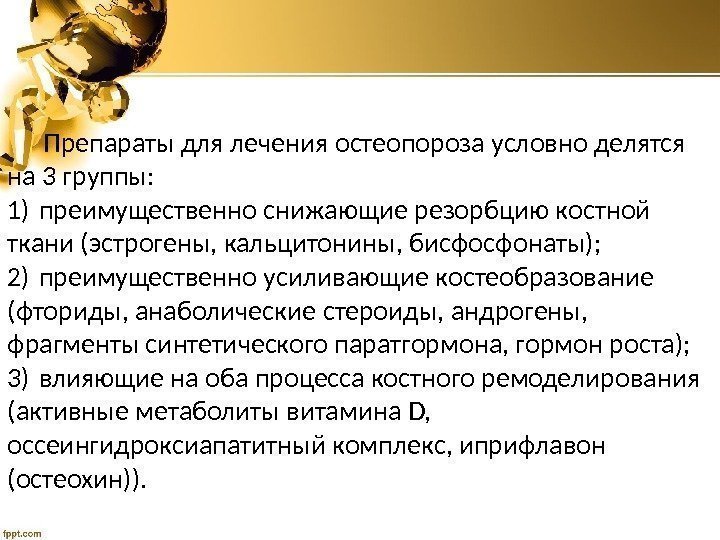 Препараты для лечения остеопороза условно делятся на 3 группы:
1) преимущественно снижающие резорбцию костной ткани (эстрогены, кальцитонины, бисфосфонаты);
2) преимущественно усиливающие костеобразование (фториды, анаболические стероиды, андрогены, фрагменты синтетического паратгормона, гормон роста);
3) влияющие на оба процесса костного ремоделирования (активные метаболиты витамина D, оссеингидроксиапатитный комплекс, иприфлавон (остеохин)).

fppt.com